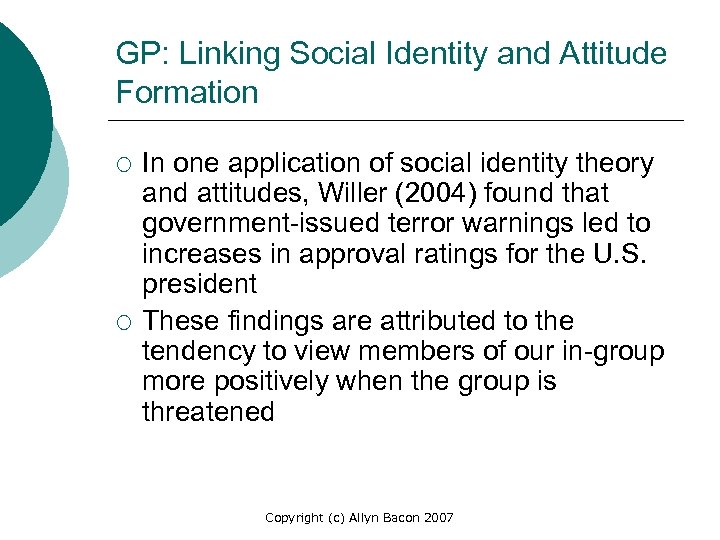 GP: Linking Social Identity and Attitude Formation

○ In one application of social identity theory and attitudes, Willer (2004) found that government-issued terror warnings led to increases in approval ratings for the U.S. president

○ These findings are attributed to the tendency to view members of our in-group more positively when the group is threatened

Copyright (c) Allyn Bacon 2007